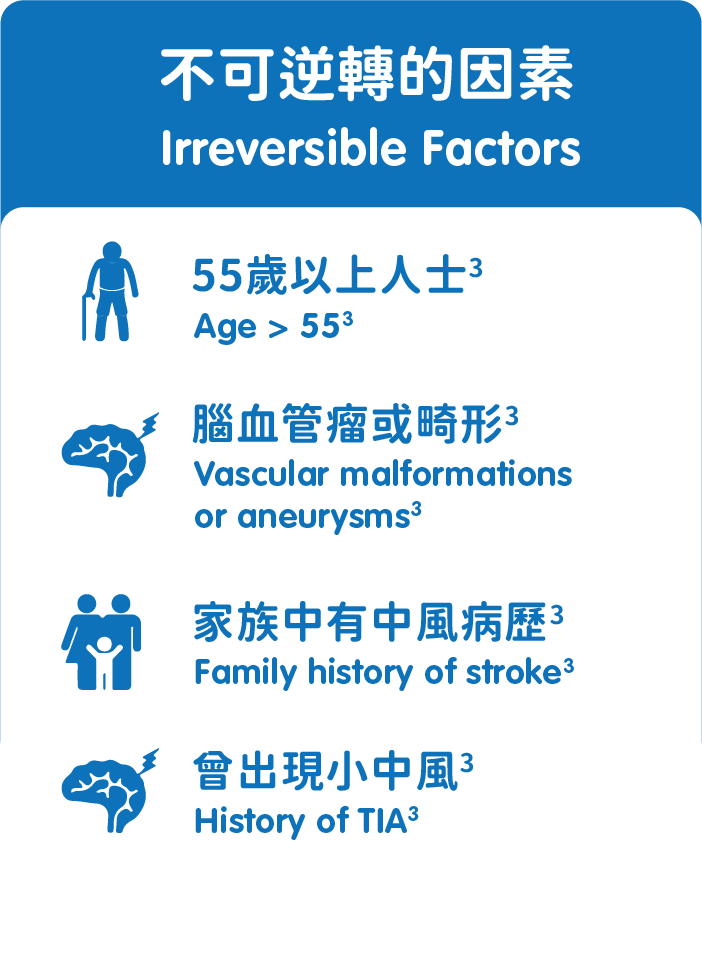 不可逆轉的因素
Irreversible Factors

55歲以上人士$^3$
Age > 55$^3$

腦血管瘤或畸形$^3$
Vascular malformations or aneurysms$^3$

家族中有中風病歷$^3$
Family history of stroke$^3$

曾出現小中風$^3$
History of TIA$^3$